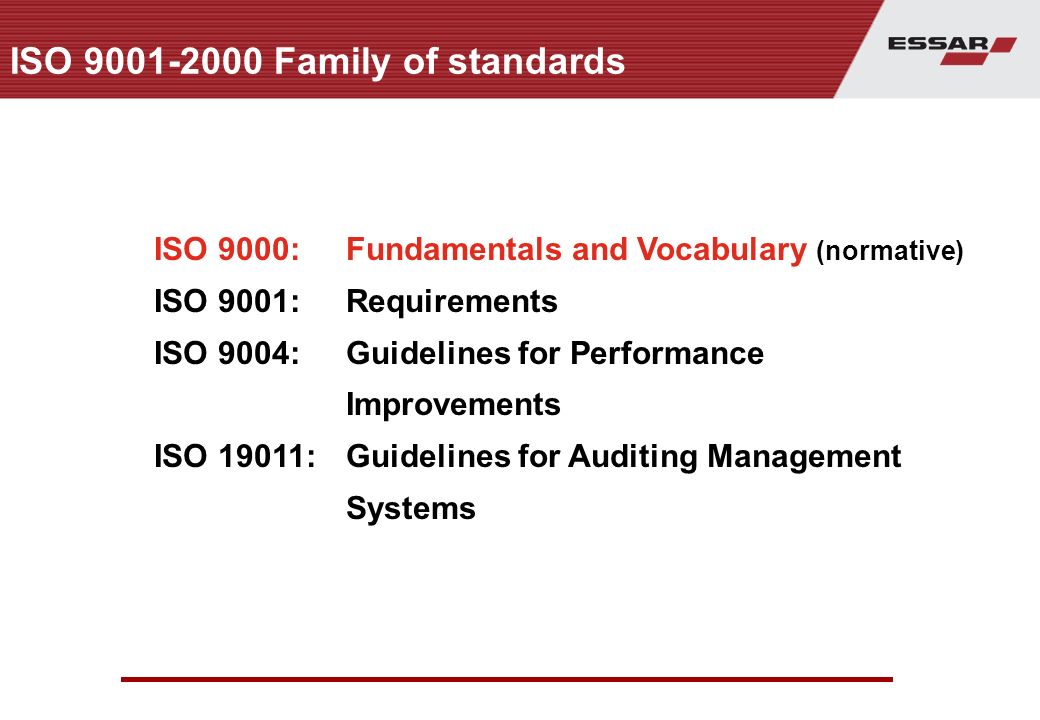 ISO 9001-2000 Family of standards

ESSAR

ISO 9000: Fundamentals and Vocabulary (normative)

ISO 9001: Requirements

ISO 9004: Guidelines for Performance Improvements

ISO 19011: Guidelines for Auditing Management Systems